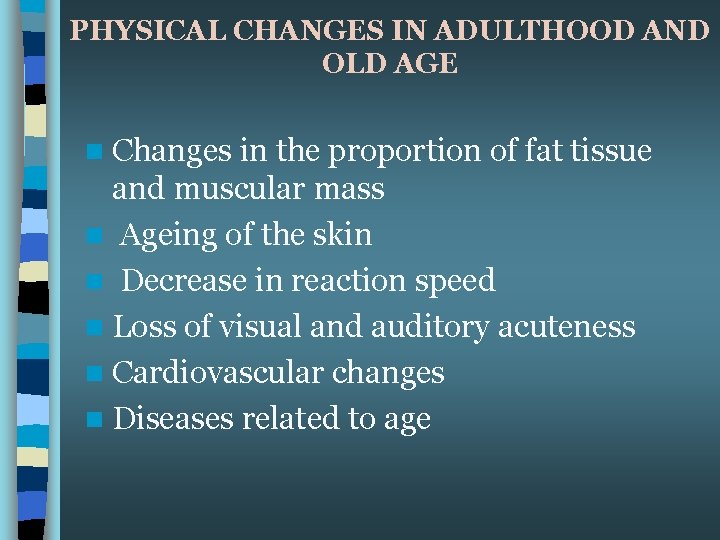 PHYSICAL CHANGES IN ADULTHOOD AND OLD AGE

- Changes in the proportion of fat tissue and muscular mass
- Ageing of the skin
- Decrease in reaction speed
- Loss of visual and auditory acuteness
- Cardiovascular changes
- Diseases related to age